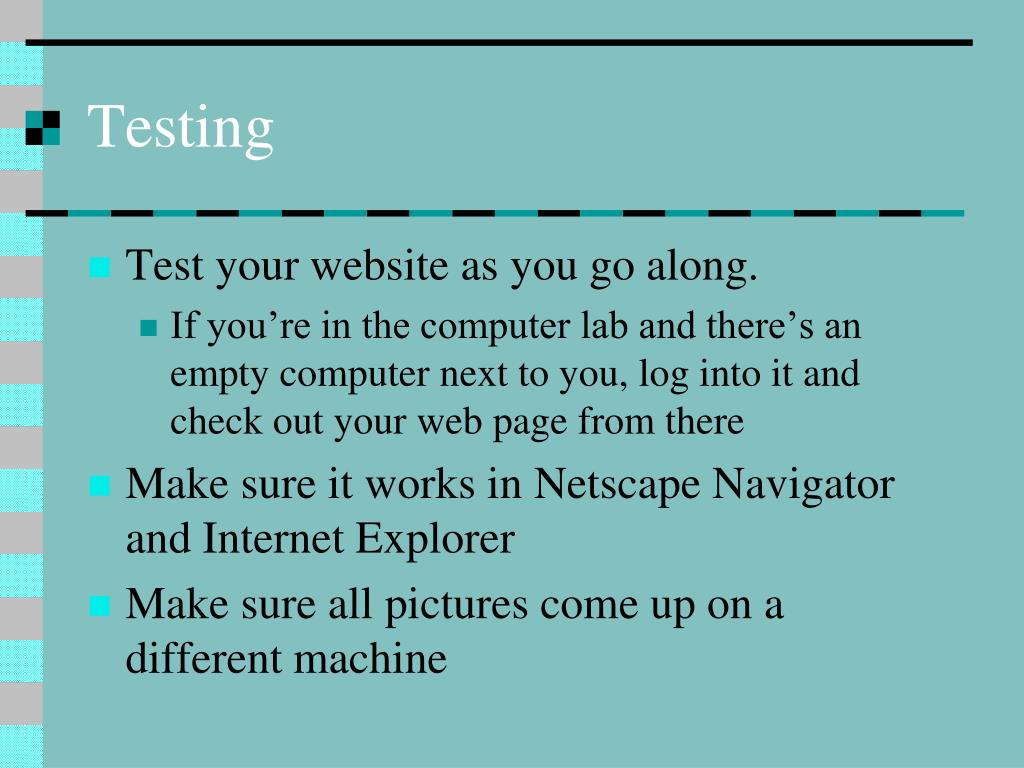 Testing

Test your website as you go along.

If you’re in the computer lab and there’s an empty computer next to you, log into it and check out your web page from there

Make sure it works in Netscape Navigator and Internet Explorer

Make sure all pictures come up on a different machine